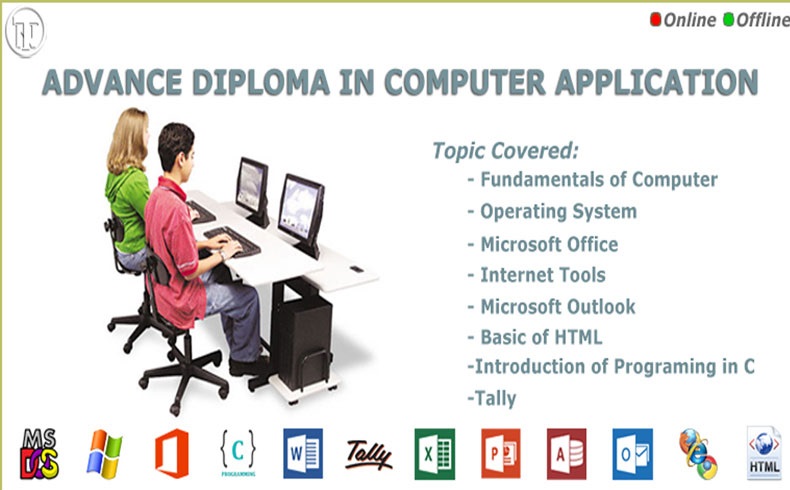 Online Offline

ADVANCE DIPLOMA IN COMPUTER APPLICATION

Topic Covered:
- Fundamentals of Computer
- Operating System
- Microsoft Office
- Internet Tools
- Microsoft Outlook
- Basic of HTML
-Introduction of Programing in C
-Tally

MS DOS {C} PROGRAMMING W Tally X P A O HTML